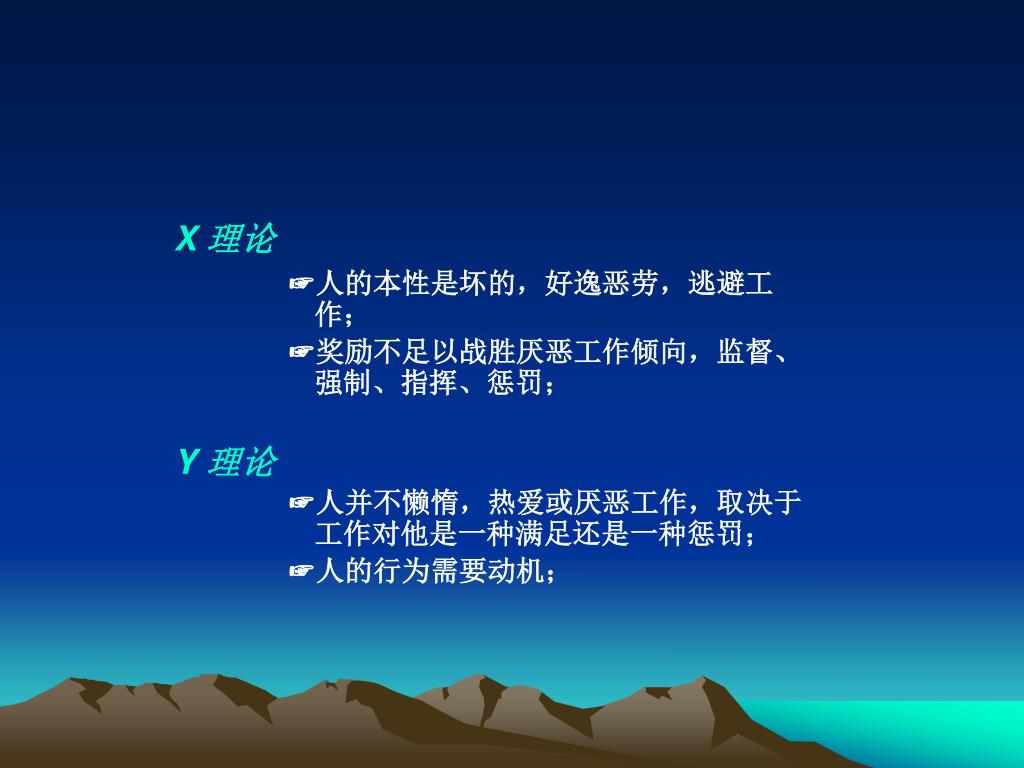 X 理论

☞人的本性是坏的，好逸恶劳，逃避工作；

☞奖励不足以战胜厌恶工作倾向，监督、强制、指挥、惩罚；

Y 理论

☞人并不懒惰，热爱或厌恶工作，取决于工作对他是一种满足还是一种惩罚；

☞人的行为需要动机；